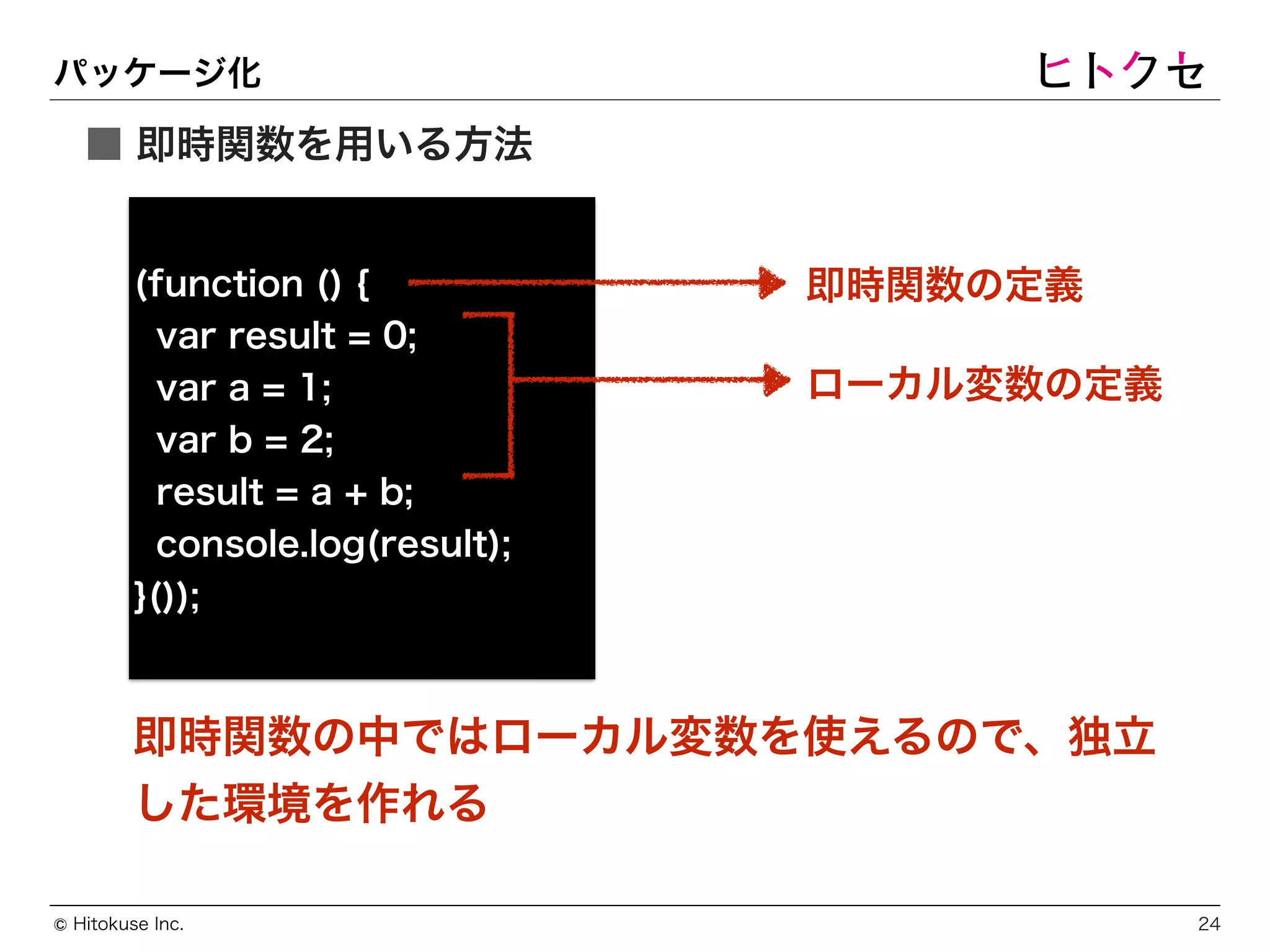 パッケージ化

ヒトクセ

■ 即時関数を用いる方法

(function () {
 var result = 0;
 var a = 1;
 var b = 2;
 result = a + b;
 console.log(result);
}());

即時関数の定義

ローカル変数の定義

即時関数の中ではローカル変数を使えるので、独立した環境を作れる

© Hitokuse Inc.

24